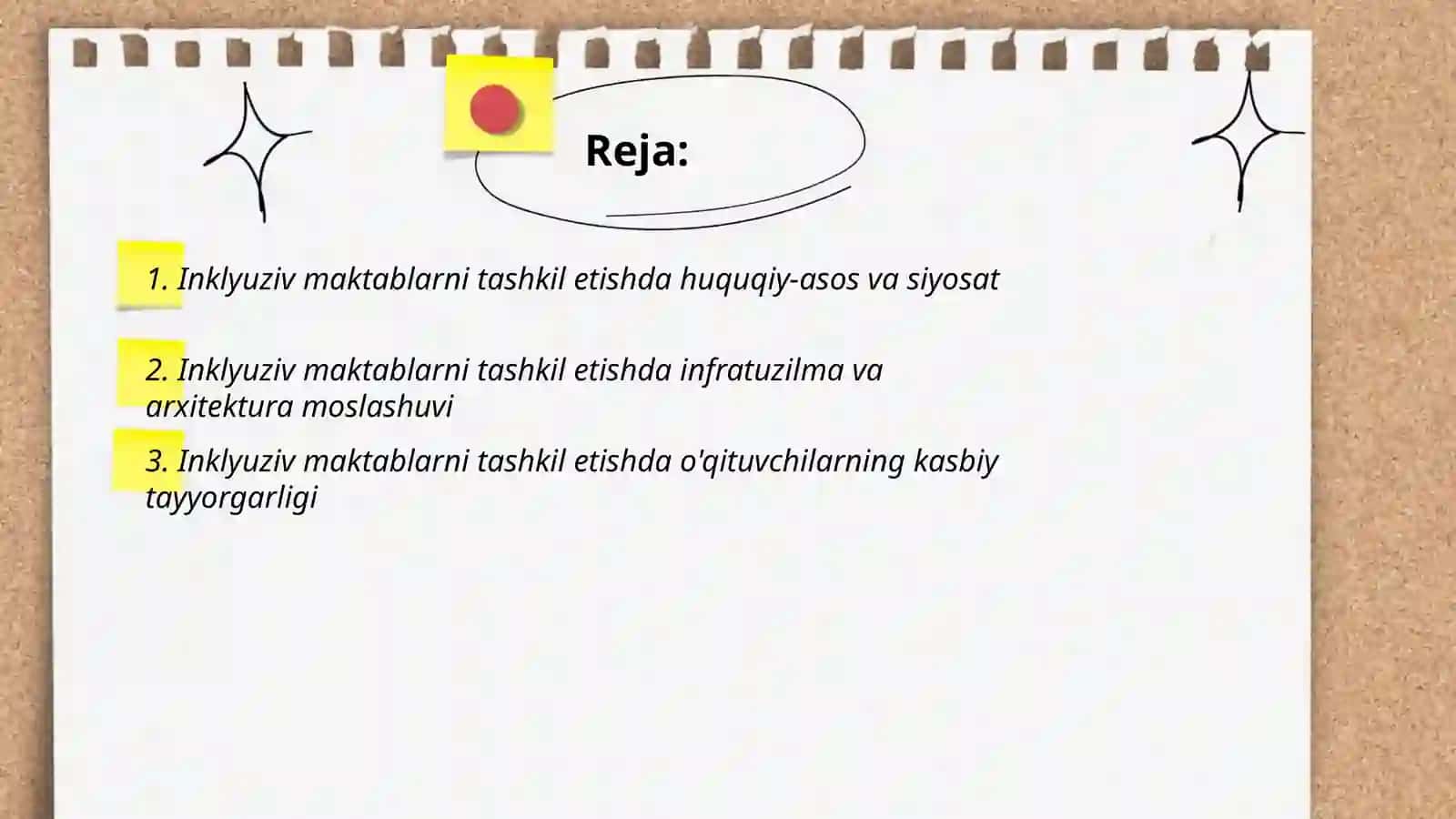 Reja:

1. Inklyuziv maktablarni tashkil etishda huquqiy-asos va siyosat

2. Inklyuziv maktablarni tashkil etishda infratuzilma va arxitektura moslashuvi

3. Inklyuziv maktablarni tashkil etishda o'qituvchilarning kasbiy tayyorgarligi